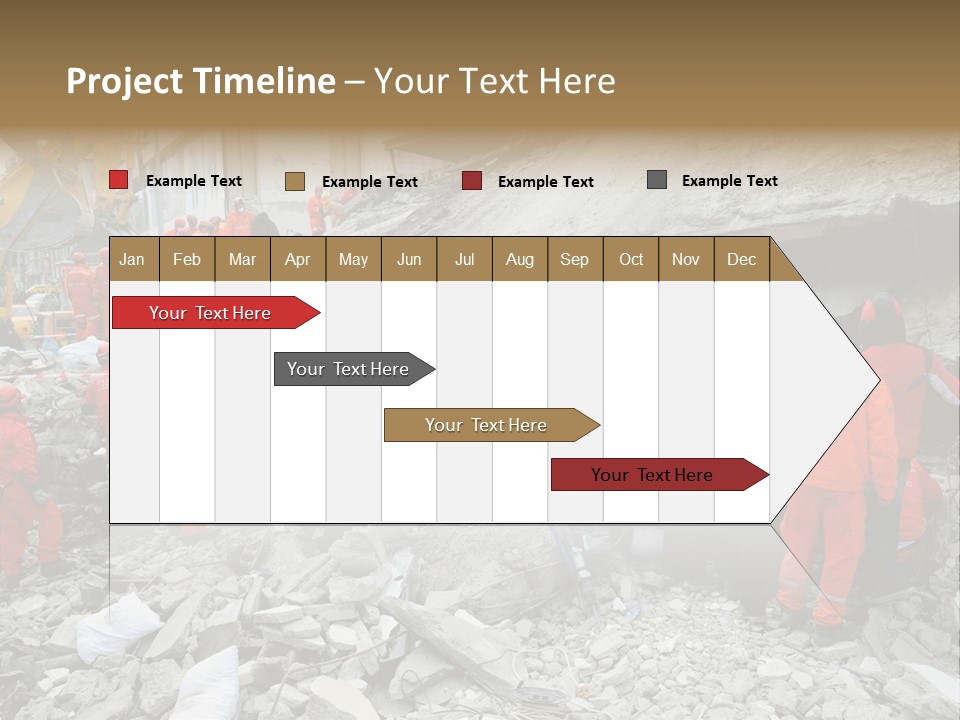 Project Timeline – Your Text Here

Example Text
Example Text
Example Text
Example Text

| Jan | Feb | Mar | Apr | May | Jun | Jul | Aug | Sep | Oct | Nov | Dec |
|---|---|---|---|---|---|---|---|---|---|---|---|

Your Text Here
Your Text Here
Your Text Here
Your Text Here